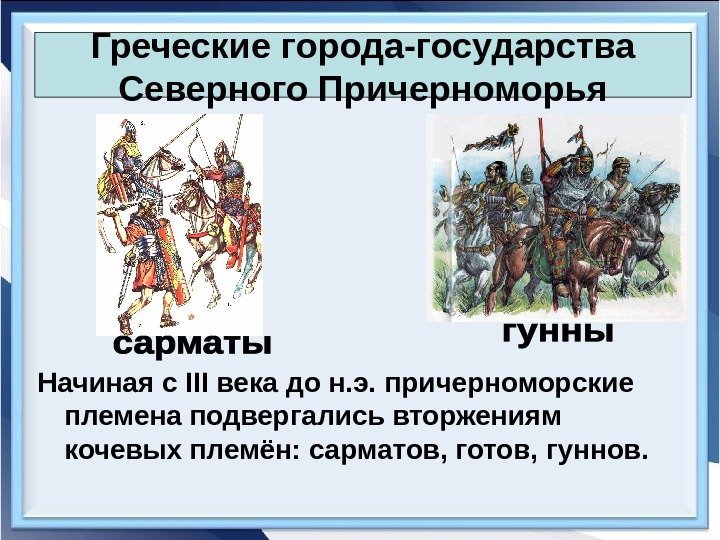 Греческие города-государства Северного Причерноморья

сарматы

гунны

Начиная с III века до н.э. причерноморские племена подвергались вторжениям кочевых племён: сарматов, готов, гуннов.